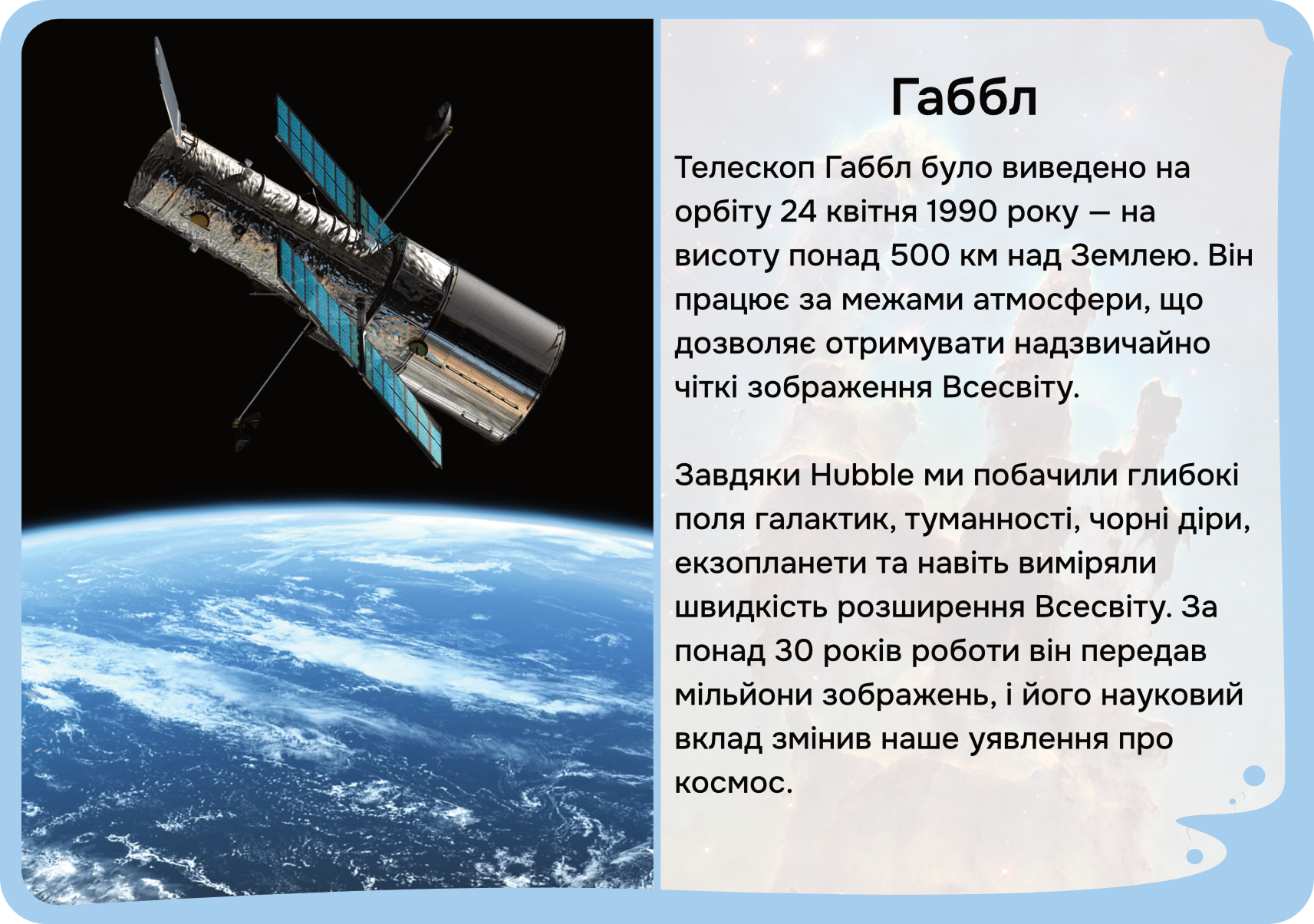 Габбл

Телескоп Габбл було виведено на орбіту 24 квітня 1990 року — на висоту понад 500 км над Землею. Він працює за межами атмосфери, що дозволяє отримувати надзвичайно чіткі зображення Всесвіту.

Завдяки Hubble ми побачили глибокі поля галактик, туманності, чорні діри, екзопланети та навіть виміряли швидкість розширення Всесвіту. За понад 30 років роботи він передав мільйони зображень, і його науковий вклад змінив наше уявлення про космос.